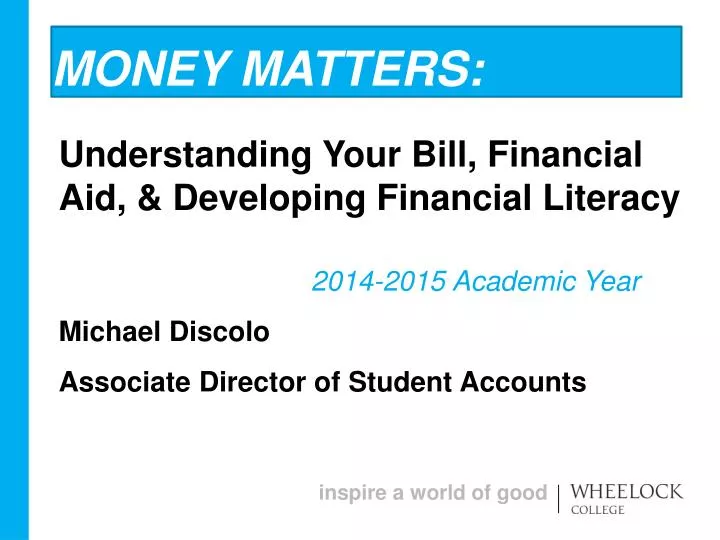 MONEY MATTERS:

Understanding Your Bill, Financial Aid, & Developing Financial Literacy

2014-2015 Academic Year

Michael Discolo

Associate Director of Student Accounts

inspire a world of good | WHEELOCK COLLEGE